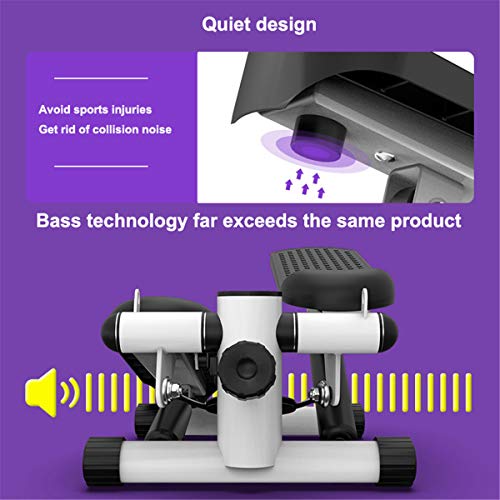 Quiet design

Avoid sports injuries
Get rid of collision noise

Bass technology far exceeds the same product